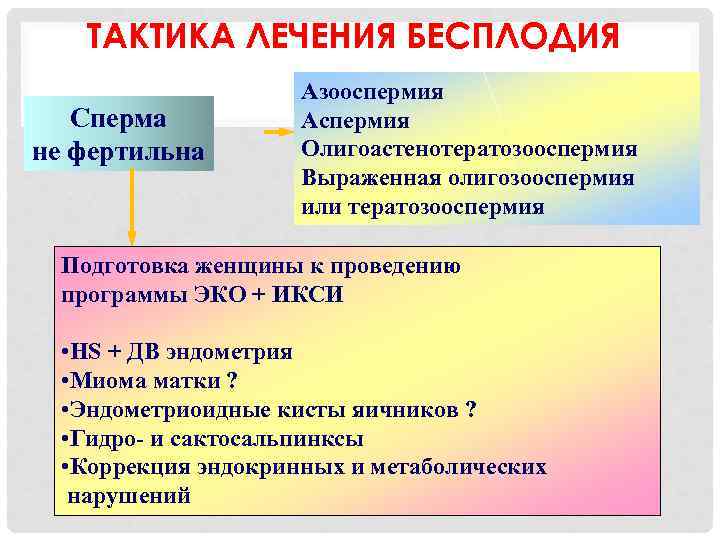 ТАКТИКА ЛЕЧЕНИЯ БЕСПЛОДИЯ

Сперма не фертильна

Азооспермия
Аспермия
Олигоастенотератозооспермия
Выраженная олигозооспермия или тератозооспермия

Подготовка женщины к проведению программы ЭКО + ИКСИ

•HS + ДВ эндометрия
•Миома матки ?
•Эндометриоидные кисты яичников ?
•Гидро- и сактосальпинксы
•Коррекция эндокринных и метаболических нарушений